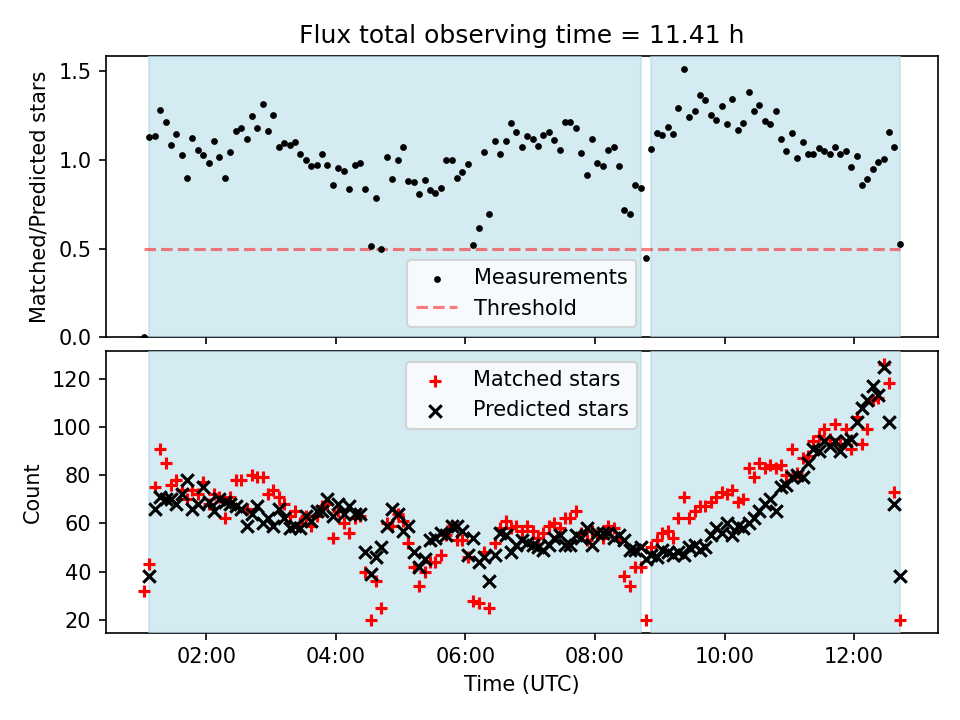 Flux total observing time = 11.41 h

Matched/Predicted stars

1.5
1.0
0.5
0.0

Measurements
Threshold

Count

120
100
80
60
40
20

Matched stars
Predicted stars

02:00
04:00
06:00
08:00
10:00
12:00

Time (UTC)